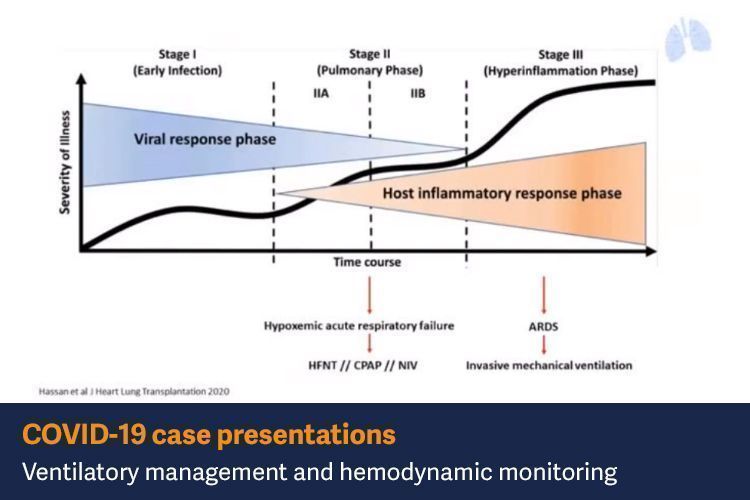 Stage I
(Early Infection)

Stage II
(Pulmonary Phase)

Stage III
(Hyperinflammation Phase)

IIA

IIB

Severity of Illness

Viral response phase

Host inflammatory response phase

Time course

Hypoxemic acute respiratory failure

HFNT // CPAP // NIV

ARDS

Invasive mechanical ventilation

Hassan et al J Heart Lung Transplantation 2020

COVID-19 case presentations

Ventilatory management and hemodynamic monitoring